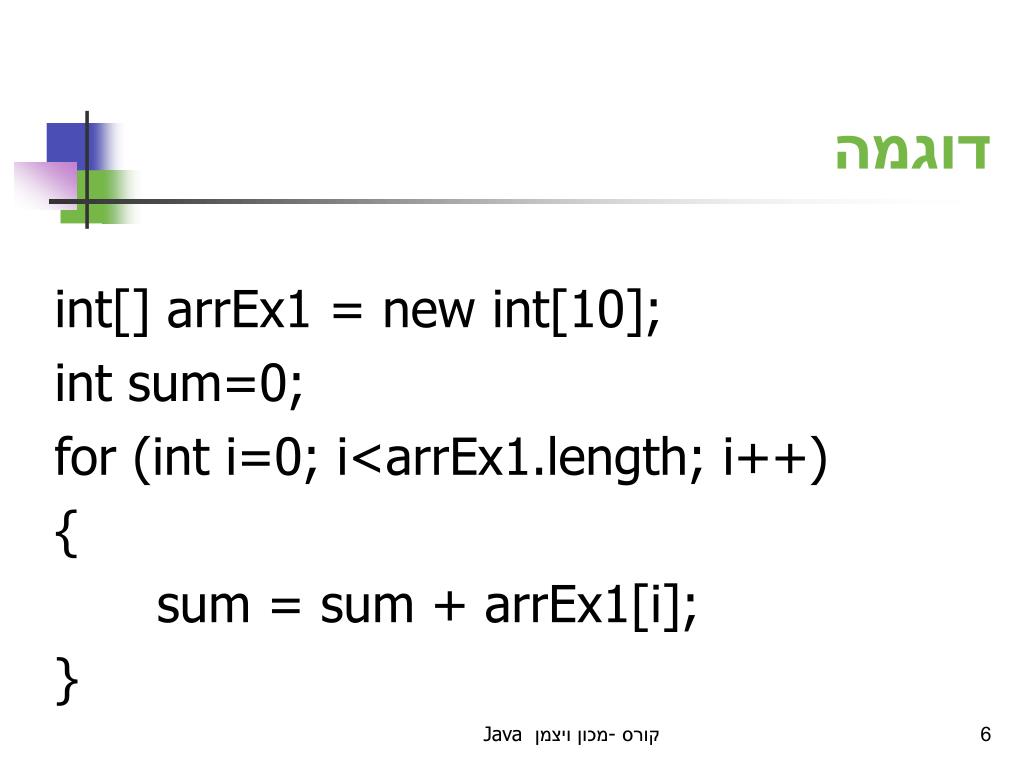 דוגמה

int[] arrEx1 = new int[10];
int sum=0;
for (int i=0; i<arrEx1.length; i++)
{
sum = sum + arrEx1[i];
}

קורס Java -מכון ויצמן

6